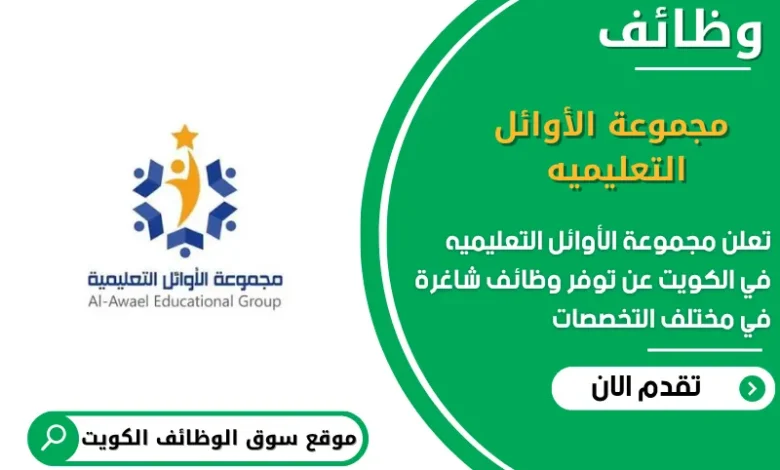 وظائف

مجموعة الأوائل التعليميه

تعلن مجموعة الأوائل التعليميه في الكويت عن توفر وظائف شاغرة في مختلف التخصصات

تقدم الان

مجموعة الأوائل التعليمية
Al-Awael Educational Group

موقع سوق الوظائف الكويت